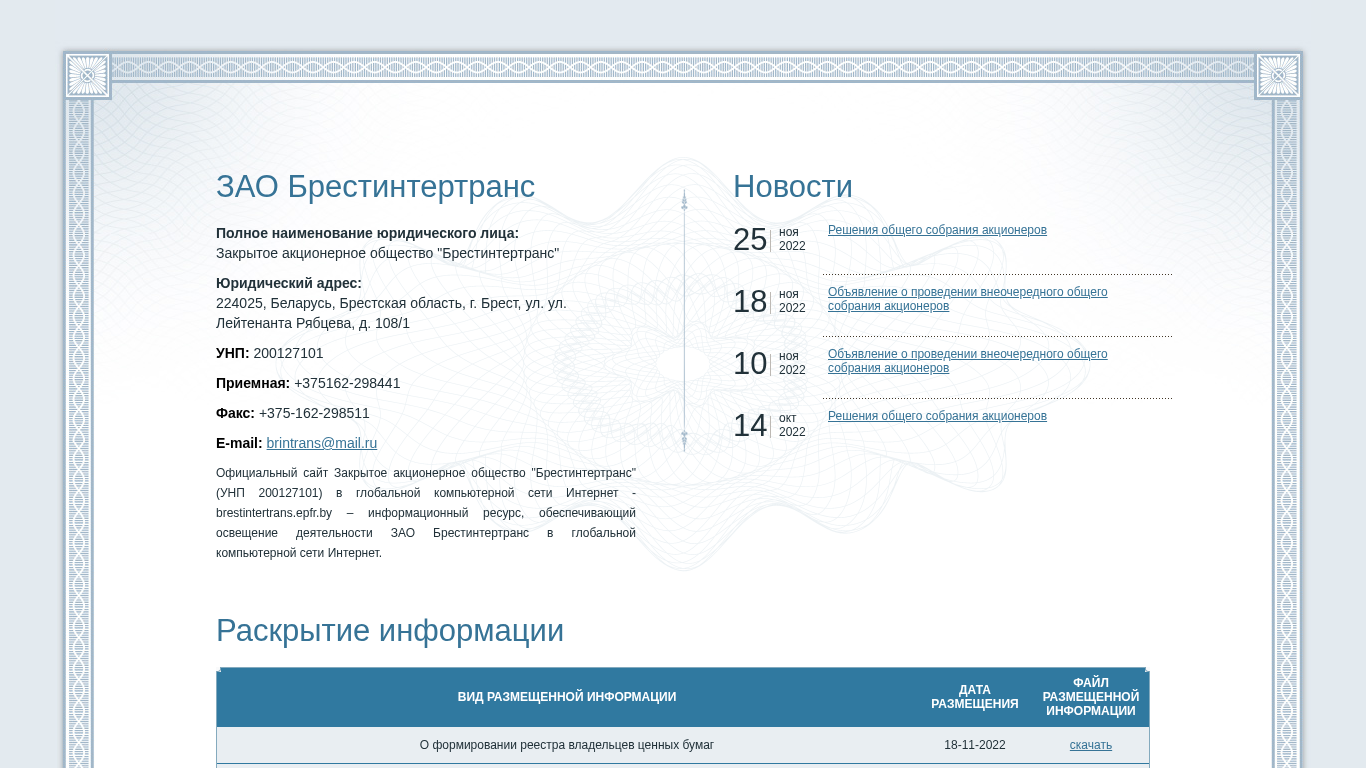 ЗАО Брестинтертранс

**Полное наименование юридического лица:**
Закрытое акционерное общество "Брестинтертранс"

**Юридический адрес:**
224025, Беларусь, Брестская область, г. Брест, ул. ул. Лейтенанта Рябцева, д. 108/1

**УНП:** 200127101

**Приемная:** +375162-298441

**Факс:** +375-162-298511

**E-mail:** brintrans@mail.ru

Официальный сайт Закрытое акционерное общество "Брестинтертранс" (УНП 200127101) в глобальной компьютерной сети Интернет - brestintertrans.epfr.by – информационный ресурс, обеспечивающий освещение деятельности ЗАО Брестинтертранс в глобальной компьютерной сети Интернет.

Новости

25 ноя 2022 Решения общего собрания акционеров

18 ноя 2022 Объявление о проведении внеочередного общего собрания акционеров

10 ноя 2022 Объявление о проведении внеочередного общего собрания акционеров

14 окт 2022 Решения общего собрания акционеров

Раскрытие информации

| ВИД РАЗМЕЩЕННОЙ ИНФОРМАЦИИ | ДАТА РАЗМЕЩЕНИЯ | ФАЙЛ РАЗМЕЩЕННОЙ ИНФОРМАЦИИ |
|---|---|---|
| О формировании реестра владельцев ценных бумаг | 18-11-2022 | скачать |